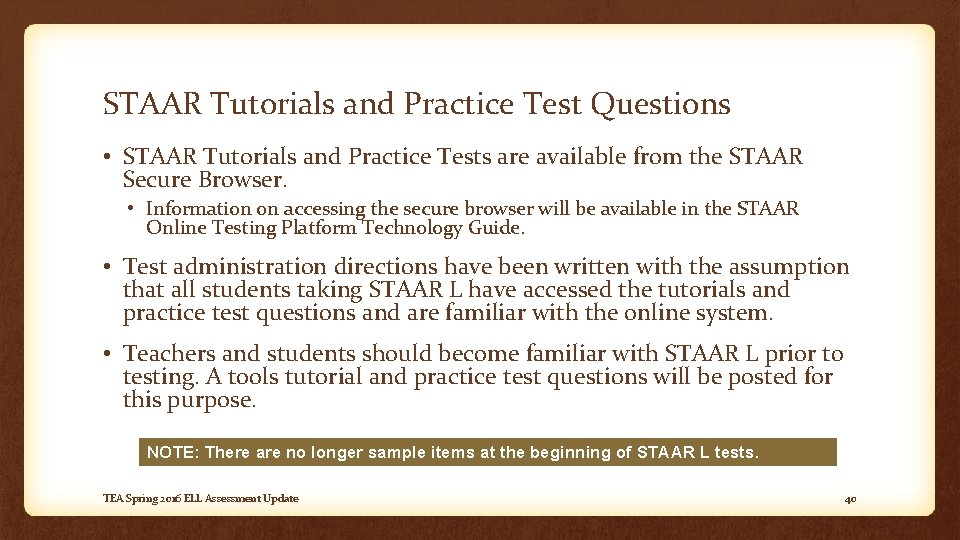 STAAR Tutorials and Practice Test Questions

• STAAR Tutorials and Practice Tests are available from the STAAR Secure Browser.

• Information on accessing the secure browser will be available in the STAAR Online Testing Platform Technology Guide.

• Test administration directions have been written with the assumption that all students taking STAAR L have accessed the tutorials and practice test questions and are familiar with the online system.

• Teachers and students should become familiar with STAAR L prior to testing. A tools tutorial and practice test questions will be posted for this purpose.

NOTE: There are no longer sample items at the beginning of STAAR L tests.

TEA Spring 2016 ELL Assessment Update

40